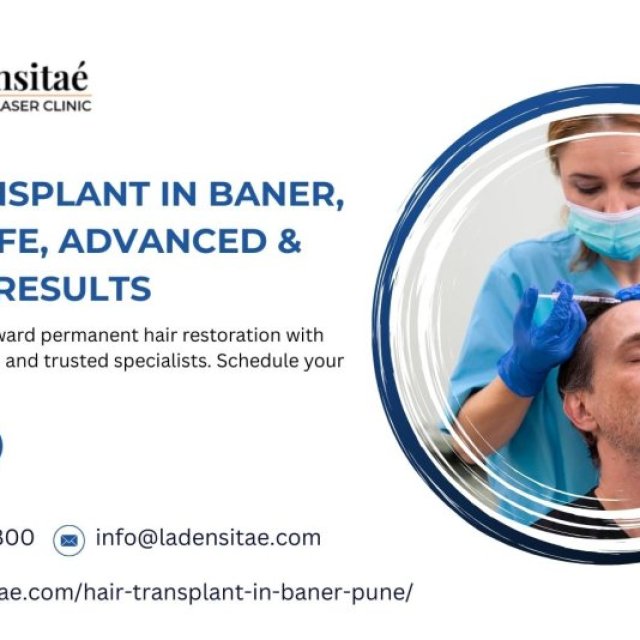 nsitaé
ASER CLINIC

NSPLANT IN BANER,
FE, ADVANCED &
RESULTS

ward permanent hair restoration with
and trusted specialists. Schedule your

300 info@ladensitae.com

ae.com/hair-transplant-in-baner-pune/